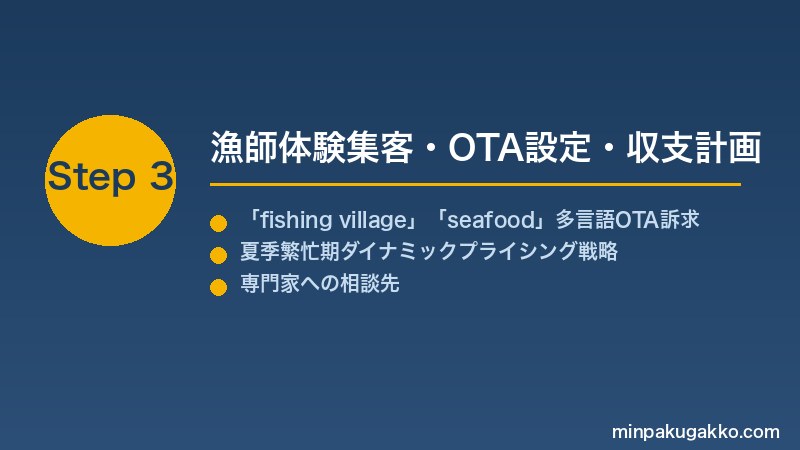 Step 3

漁師体験集客・OTA設定・収支計画

「fishing village」「seafood」多言語OTA訴求
夏季繁忙期ダイナミックプライシング戦略
専門家への相談先

minpakugakko.com